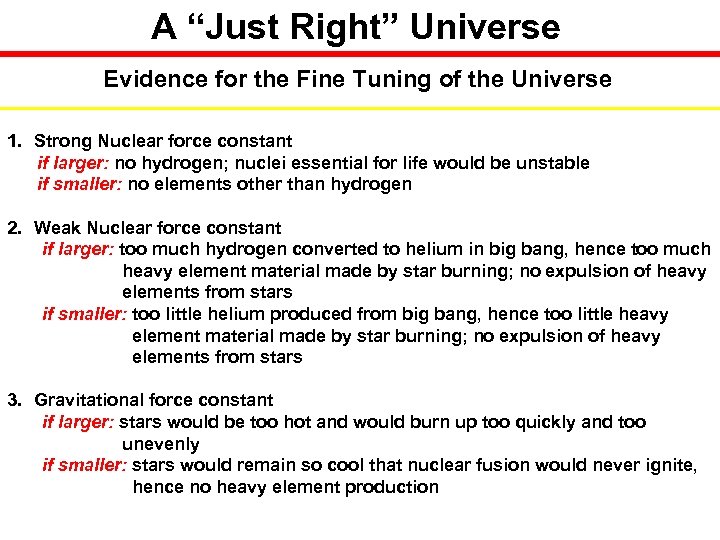 A “Just Right” Universe

Evidence for the Fine Tuning of the Universe

1. Strong Nuclear force constant
if larger: no hydrogen; nuclei essential for life would be unstable
if smaller: no elements other than hydrogen

2. Weak Nuclear force constant
if larger: too much hydrogen converted to helium in big bang, hence too much heavy element material made by star burning; no expulsion of heavy elements from stars
if smaller: too little helium produced from big bang, hence too little heavy element material made by star burning; no expulsion of heavy elements from stars

3. Gravitational force constant
if larger: stars would be too hot and would burn up too quickly and too unevenly
if smaller: stars would remain so cool that nuclear fusion would never ignite, hence no heavy element production